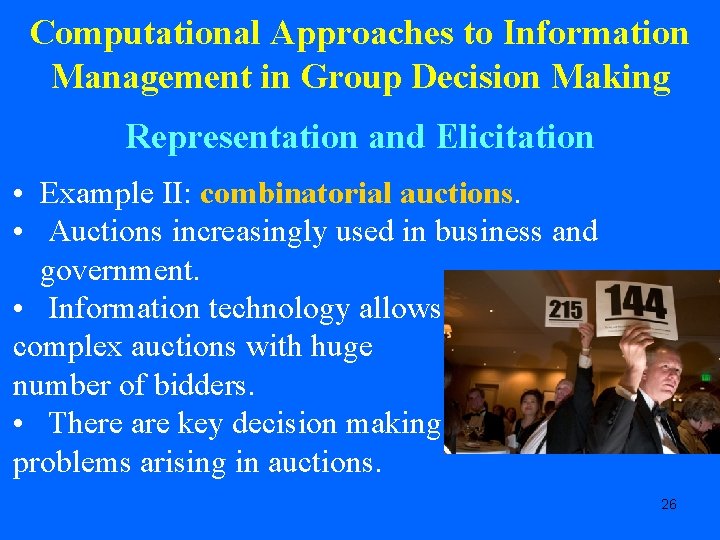 Computational Approaches to Information Management in Group Decision Making

Representation and Elicitation

• Example II: combinatorial auctions.
• Auctions increasingly used in business and government.
• Information technology allows complex auctions with huge number of bidders.
• There are key decision making problems arising in auctions.

215
144

26